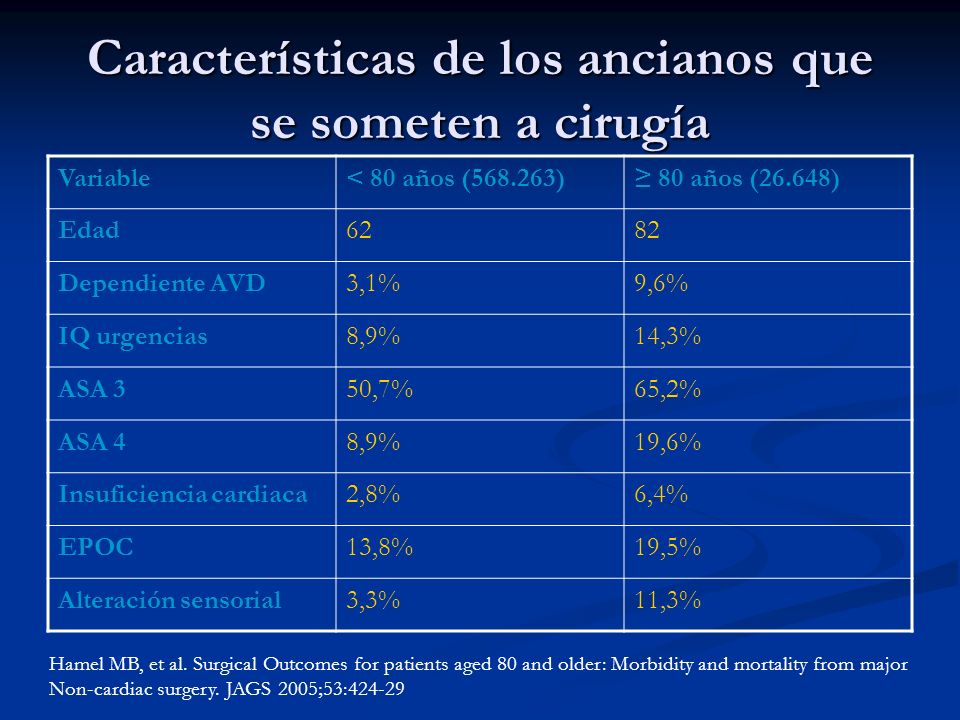 Características de los ancianos que se someten a cirugía

| Variable | < 80 años (568.263) | ≥ 80 años (26.648) |
|---|---|---|
| Edad | 62 | 82 |
| Dependiente AVD | 3,1% | 9,6% |
| IQ urgencias | 8,9% | 14,3% |
| ASA 3 | 50,7% | 65,2% |
| ASA 4 | 8,9% | 19,6% |
| Insuficiencia cardiaca | 2,8% | 6,4% |
| EPOC | 13,8% | 19,5% |
| Alteración sensorial | 3,3% | 11,3% |

Hamel MB, et al. Surgical Outcomes for patients aged 80 and older: Morbidity and mortality from major Non-cardiac surgery. JAGS 2005;53:424-29